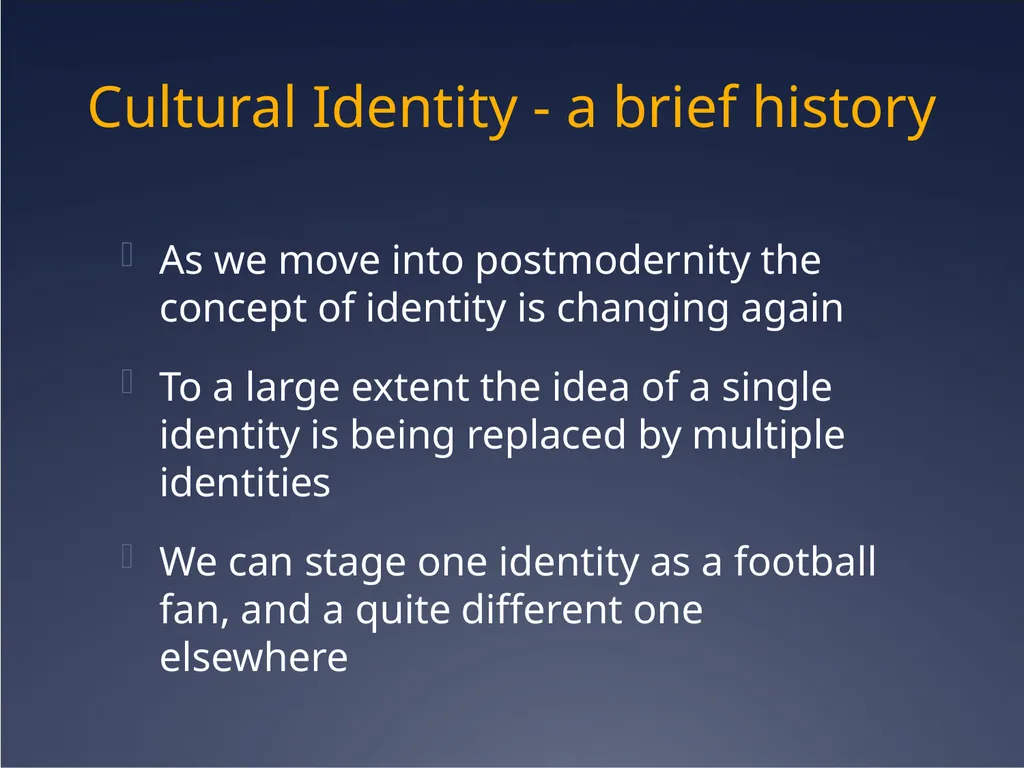 Cultural Identity - a brief history

As we move into postmodernity the concept of identity is changing again

To a large extent the idea of a single identity is being replaced by multiple identities

We can stage one identity as a football fan, and a quite different one elsewhere